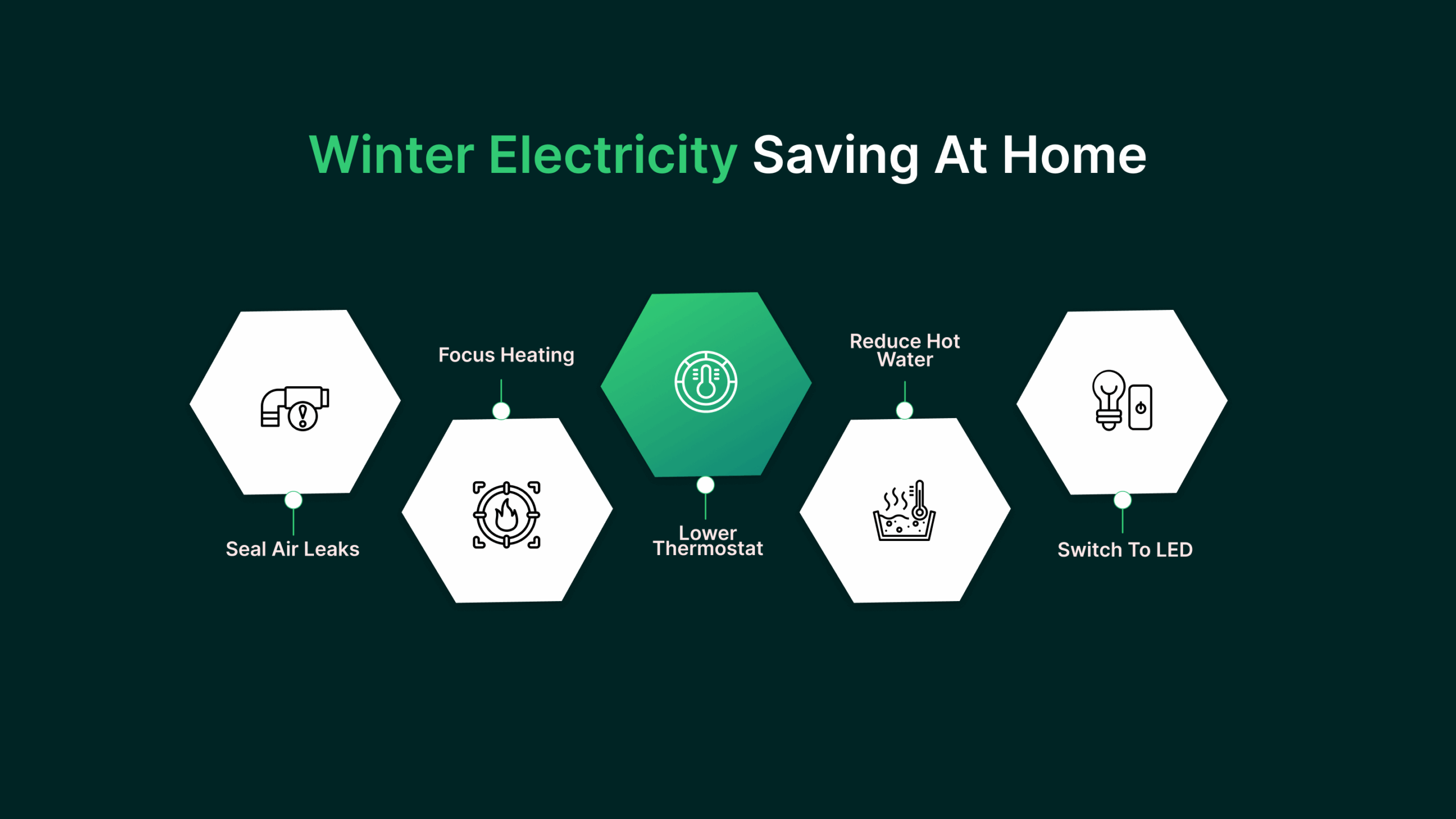 Winter Electricity Saving At Home

Seal Air Leaks

Focus Heating

Lower Thermostat

Reduce Hot Water

Switch To LED